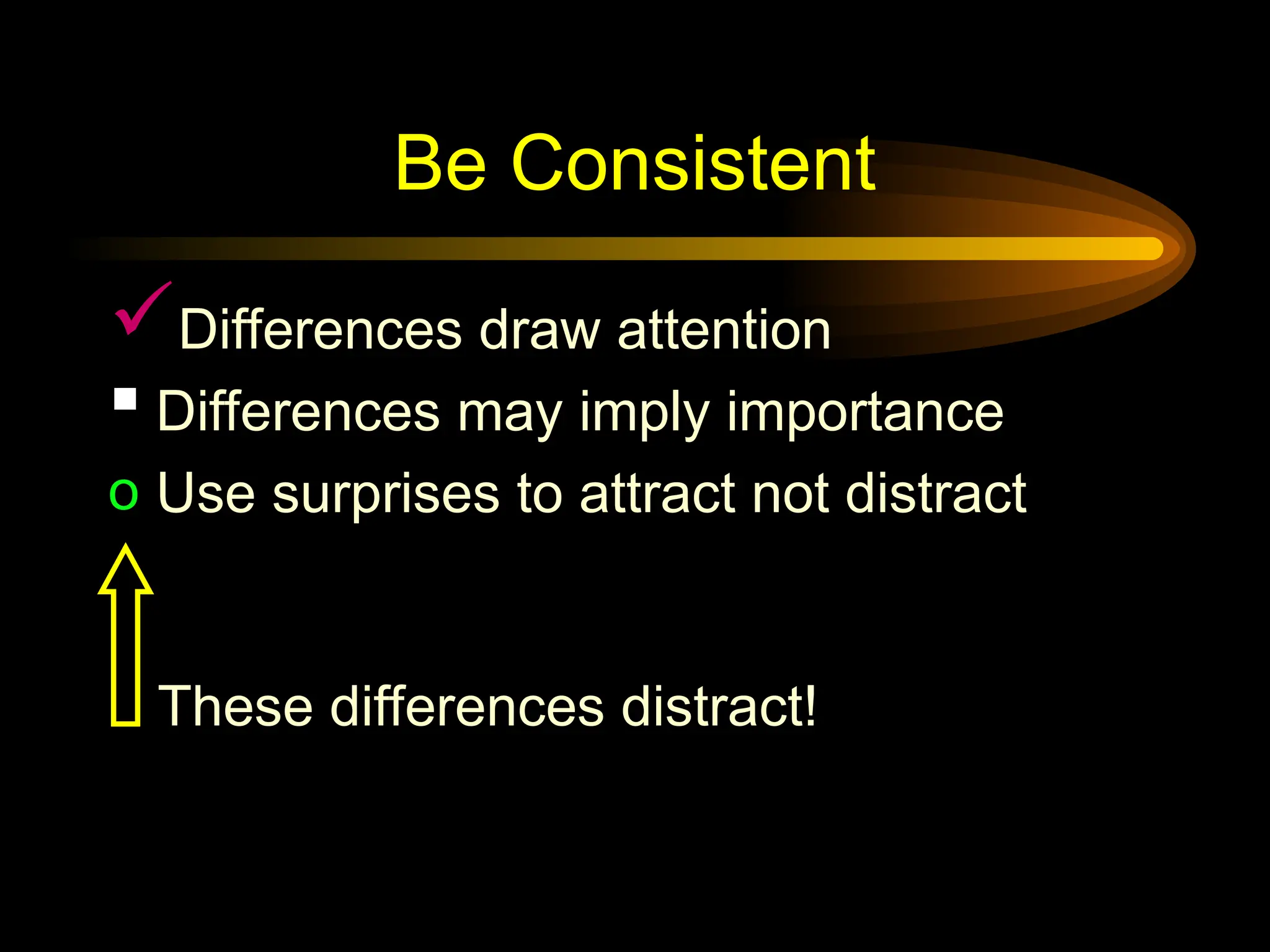 Be Consistent

✓ Differences draw attention

▪ Differences may imply importance

o Use surprises to attract not distract

These differences distract!